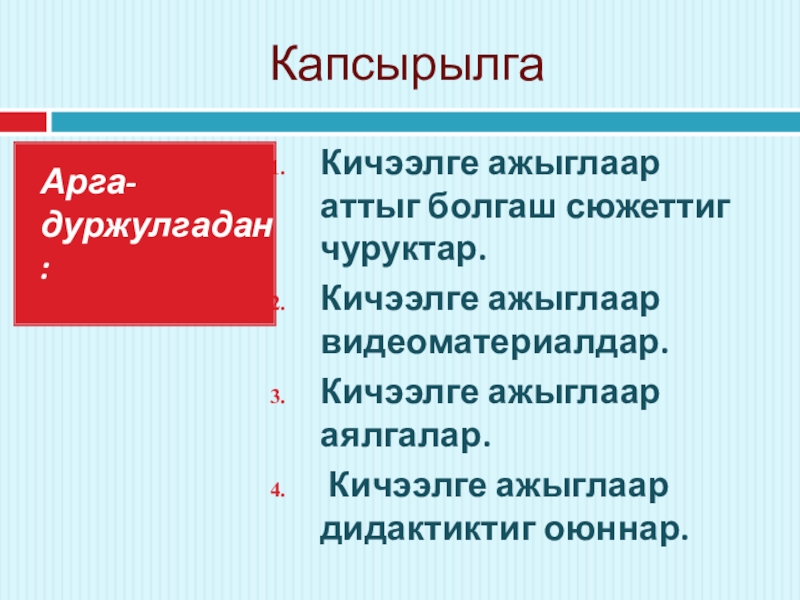 Капсырылга

Арга-дуржулгадан:

1. Кичээлге ажыглаар аттыг болгаш сюжеттиг чуруктар.
2. Кичээлге ажыглаар видеоматериалдар.
3. Кичээлге ажыглаар аялгалар.
4. Кичээлге ажыглаар дидактиктиг оюннар.